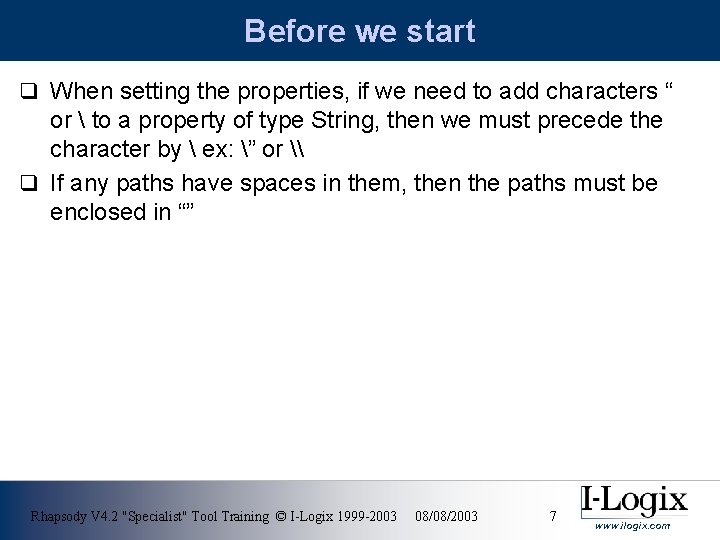 Before we start

❑ When setting the properties, if we need to add characters “ or \ to a property of type String, then we must precede the character by \ ex: \” or \\

❑ If any paths have spaces in them, then the paths must be enclosed in “”

Rhapsody V4.2 "Specialist" Tool Training © I-Logix 1999-2003 08/08/2003 7

I-Logix
www.ilogix.com